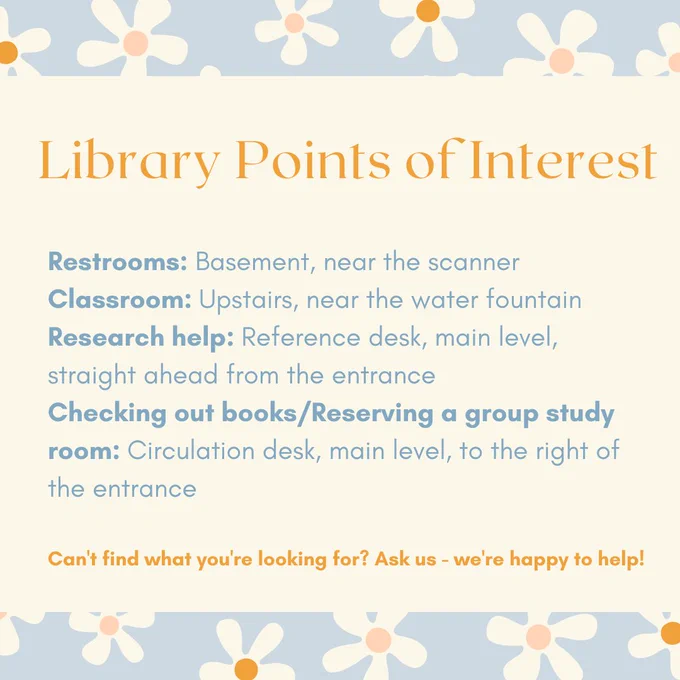 Library Points of Interest

Restrooms: Basement, near the scanner
Classroom: Upstairs, near the water fountain
Research help: Reference desk, main level, straight ahead from the entrance
Checking out books/Reserving a group study room: Circulation desk, main level, to the right of the entrance

Can't find what you're looking for? Ask us - we're happy to help!